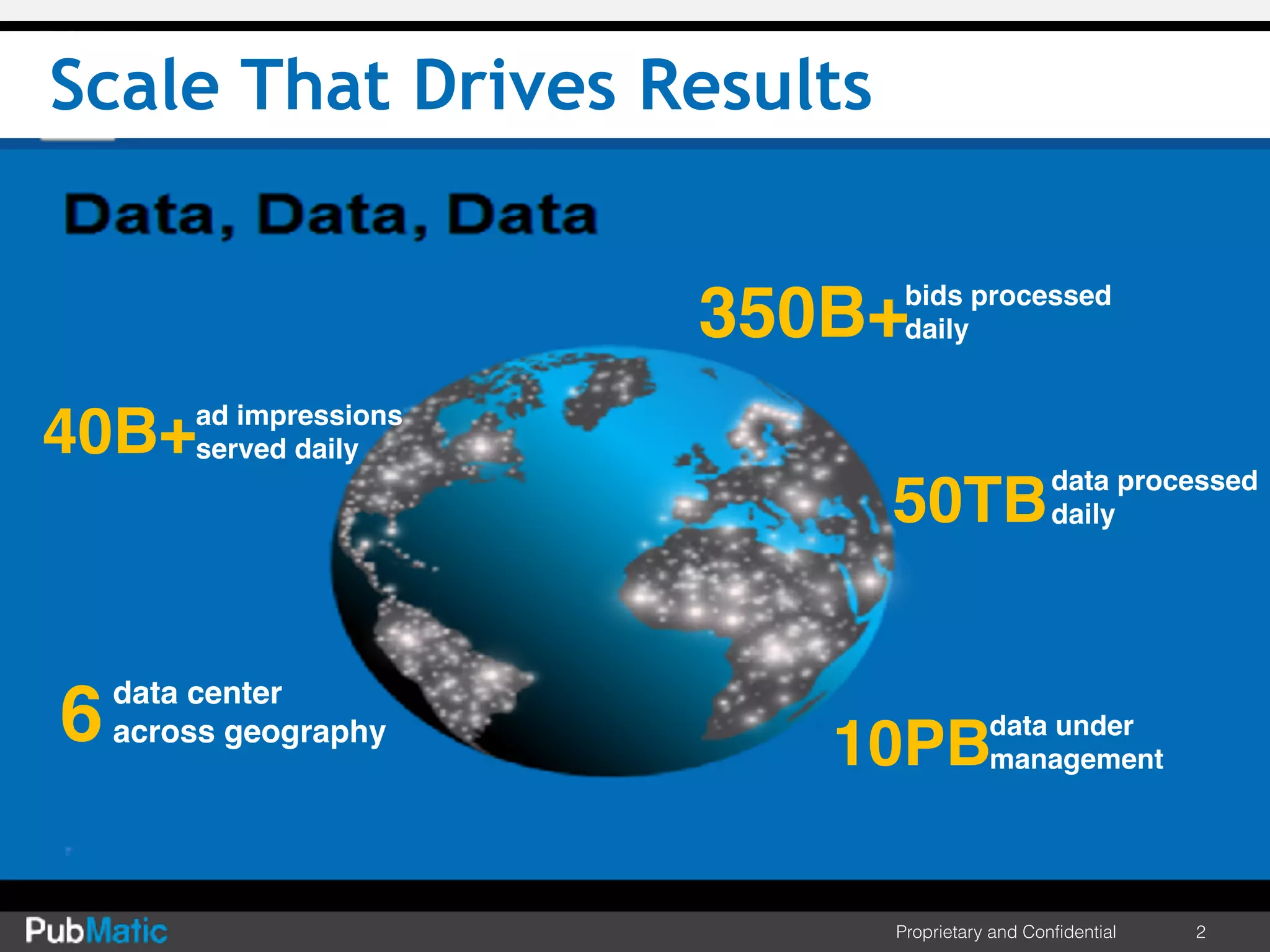 Scale That Drives Results

Data, Data, Data

350B+ bids processed daily

40B+ ad impressions served daily

50TB data processed daily

6 data center across geography

10PB data under management

PubMatic

Proprietary and Confidential

2